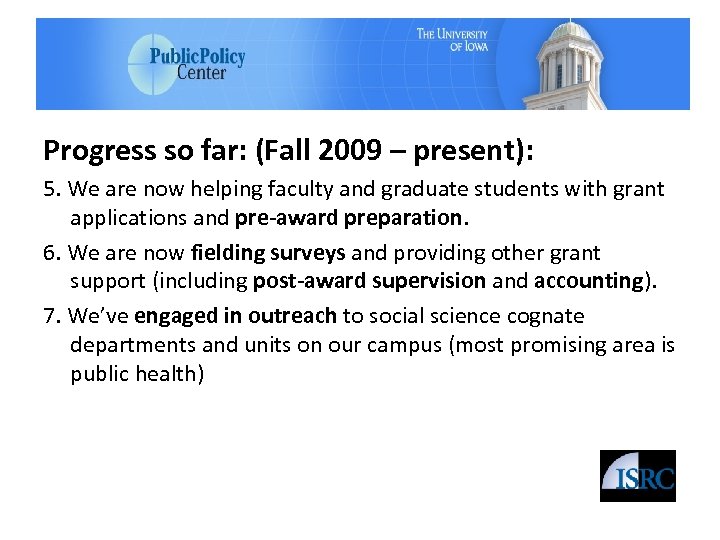 PublicPolicy Center

THE UNIVERSITY OF IOWA

Progress so far: (Fall 2009 – present):

5. We are now helping faculty and graduate students with grant applications and pre-award preparation.

6. We are now fielding surveys and providing other grant support (including post-award supervision and accounting).

7. We've engaged in outreach to social science cognate departments and units on our campus (most promising area is public health)

ISRC